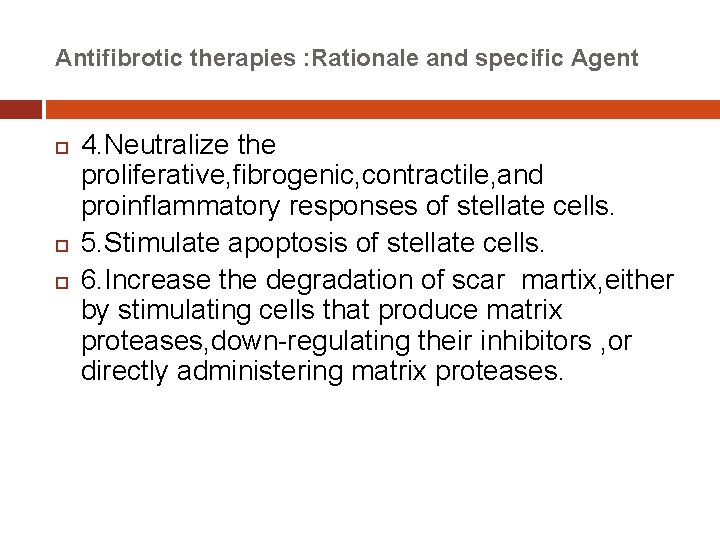 Antifibrotic therapies :Rationale and specific Agent

4.Neutralize the proliferative,fibrogenic,contractile,and proinflammatory responses of stellate cells.

5.Stimulate apoptosis of stellate cells.

6.Increase the degradation of scar martix,either by stimulating cells that produce matrix proteases,down-regulating their inhibitors ,or directly administering matrix proteases.